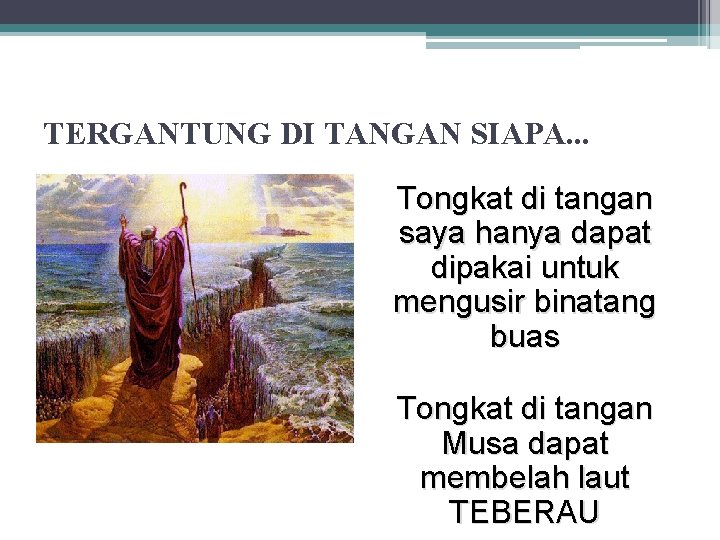 TERGANTUNG DI TANGAN SIAPA...

Tongkat di tangan saya hanya dapat dipakai untuk mengusir binatang buas

Tongkat di tangan Musa dapat membelah laut TEBERAU